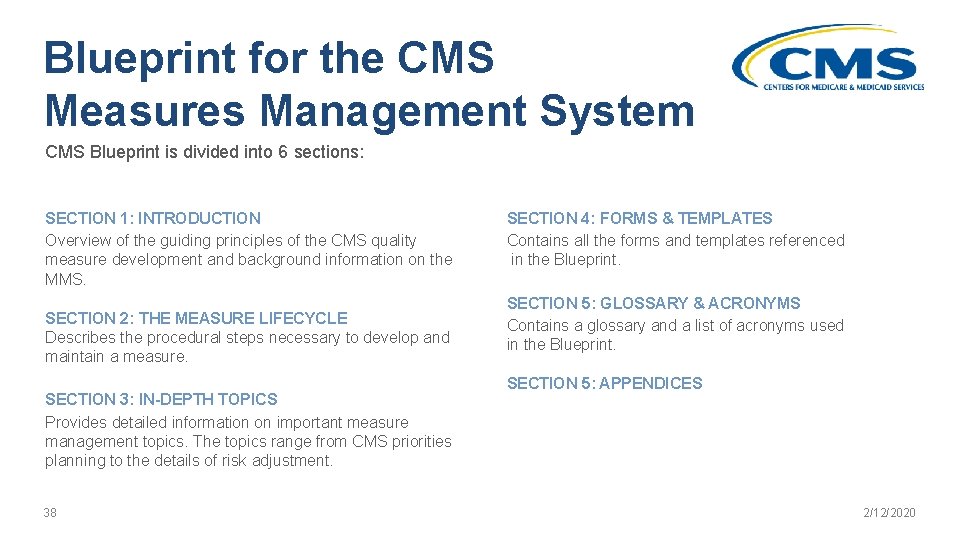 Blueprint for the CMS Measures Management System

CMS
CENTERS FOR MEDICARE & MEDICAID SERVICES

CMS Blueprint is divided into 6 sections:

SECTION 1: INTRODUCTION
Overview of the guiding principles of the CMS quality measure development and background information on the MMS.

SECTION 2: THE MEASURE LIFECYCLE
Describes the procedural steps necessary to develop and maintain a measure.

SECTION 3: IN-DEPTH TOPICS
Provides detailed information on important measure management topics. The topics range from CMS priorities planning to the details of risk adjustment.

SECTION 4: FORMS & TEMPLATES
Contains all the forms and templates referenced in the Blueprint.

SECTION 5: GLOSSARY & ACRONYMS
Contains a glossary and a list of acronyms used in the Blueprint.

SECTION 5: APPENDICES

38

2/12/2020